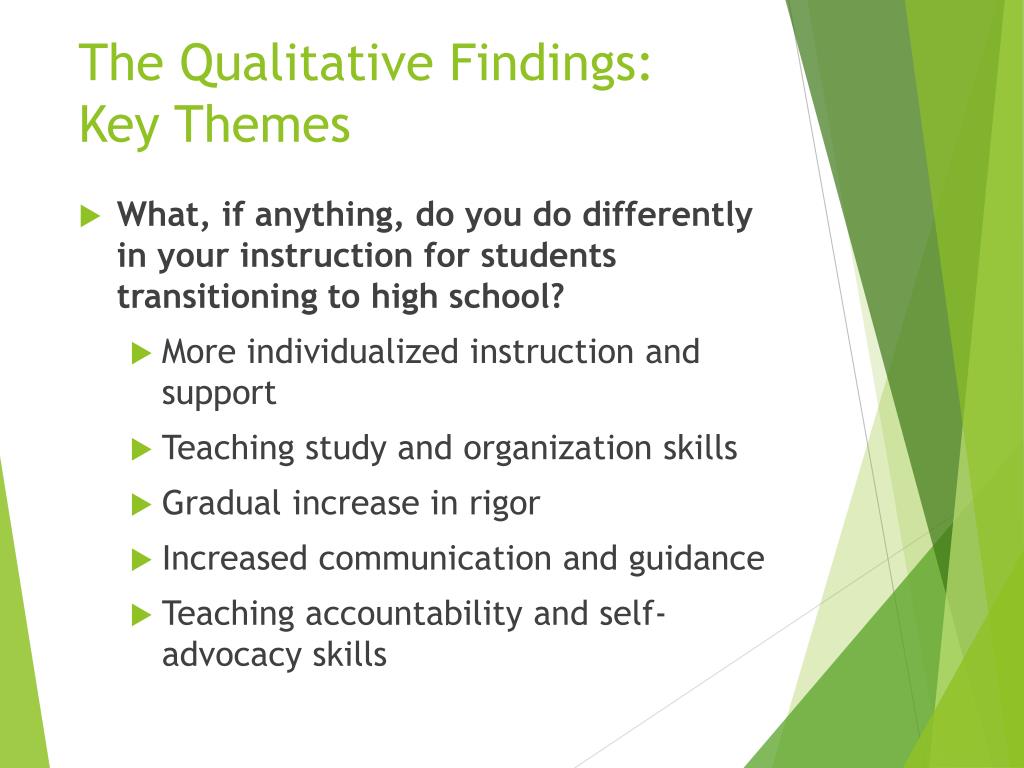 The Qualitative Findings: Key Themes

What, if anything, do you do differently in your instruction for students transitioning to high school?

More individualized instruction and support

Teaching study and organization skills

Gradual increase in rigor

Increased communication and guidance

Teaching accountability and self-advocacy skills